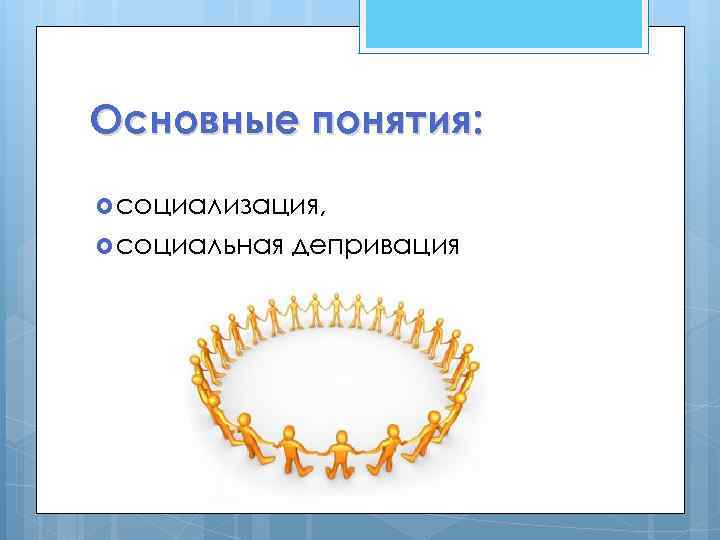 Основные понятия:

социализация,
социальная депривация